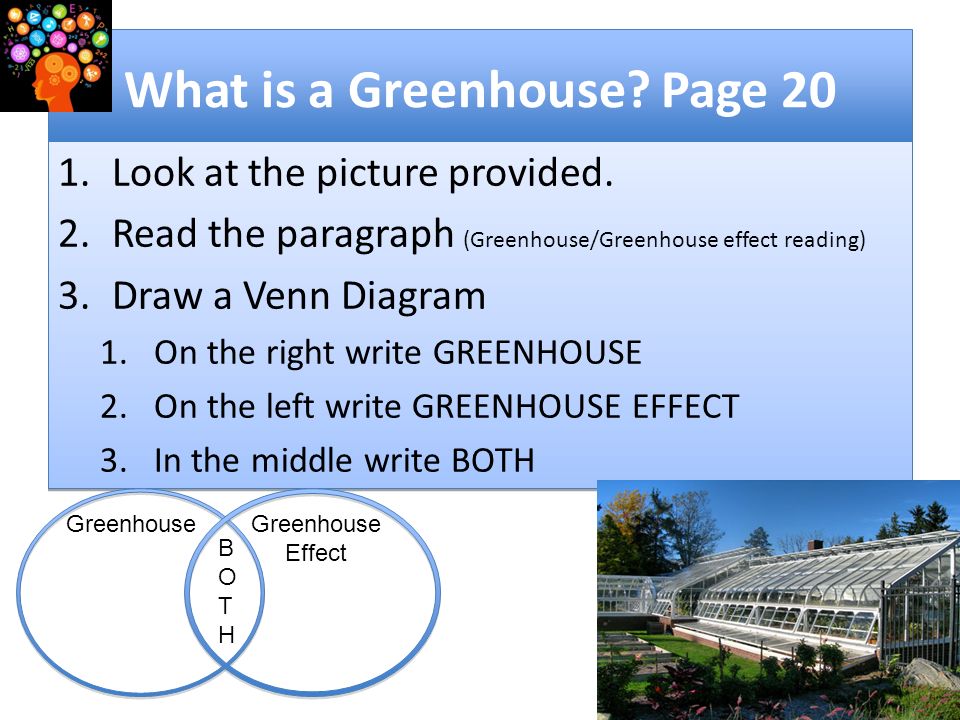 What is a Greenhouse? Page 20

1. Look at the picture provided.
2. Read the paragraph (Greenhouse/Greenhouse effect reading)
3. Draw a Venn Diagram
   1. On the right write GREENHOUSE
   2. On the left write GREENHOUSE EFFECT
   3. In the middle write BOTH

Greenhouse

B
O
T
H

Greenhouse Effect